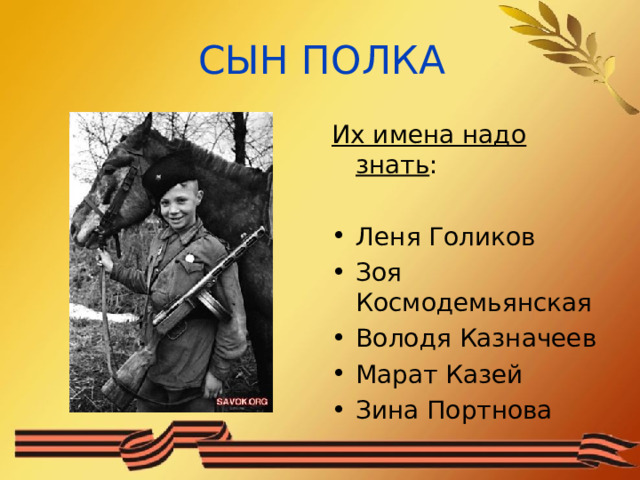 СЫН ПОЛКА

SAVOK.ORG

Их имена надо знать:

• Леня Голиков
• Зоя Космодемьянская
• Володя Казначеев
• Марат Казей
• Зина Портнова